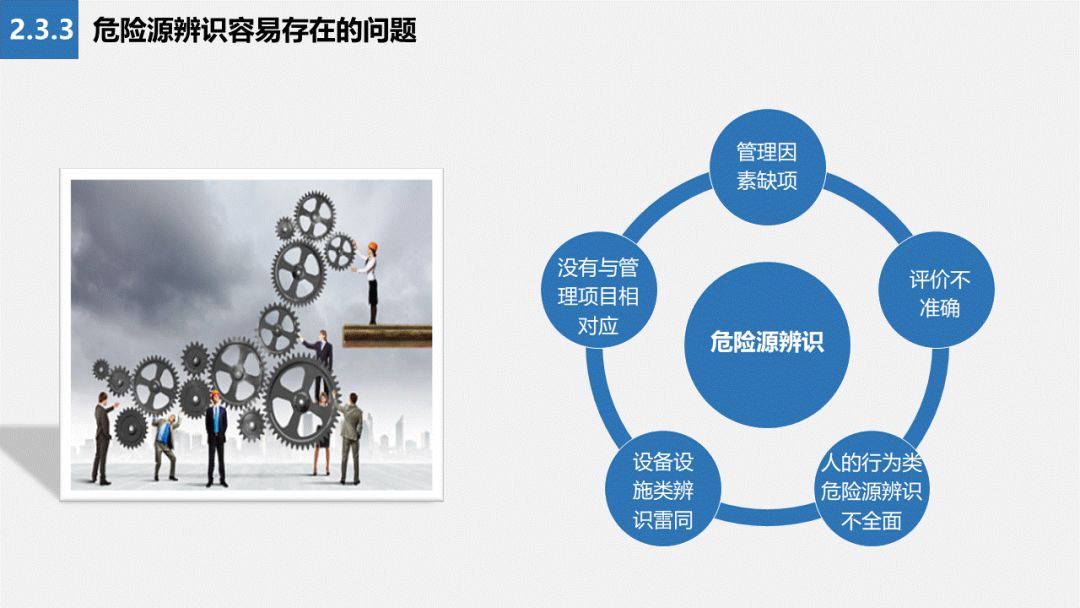 2.3.3 危险源辨识容易存在的问题

管理因素缺项

评价不准确

人的行为类危险源辨识不全面

设备设施类辨识雷同

没有与管理项目相对应

危险源辨识